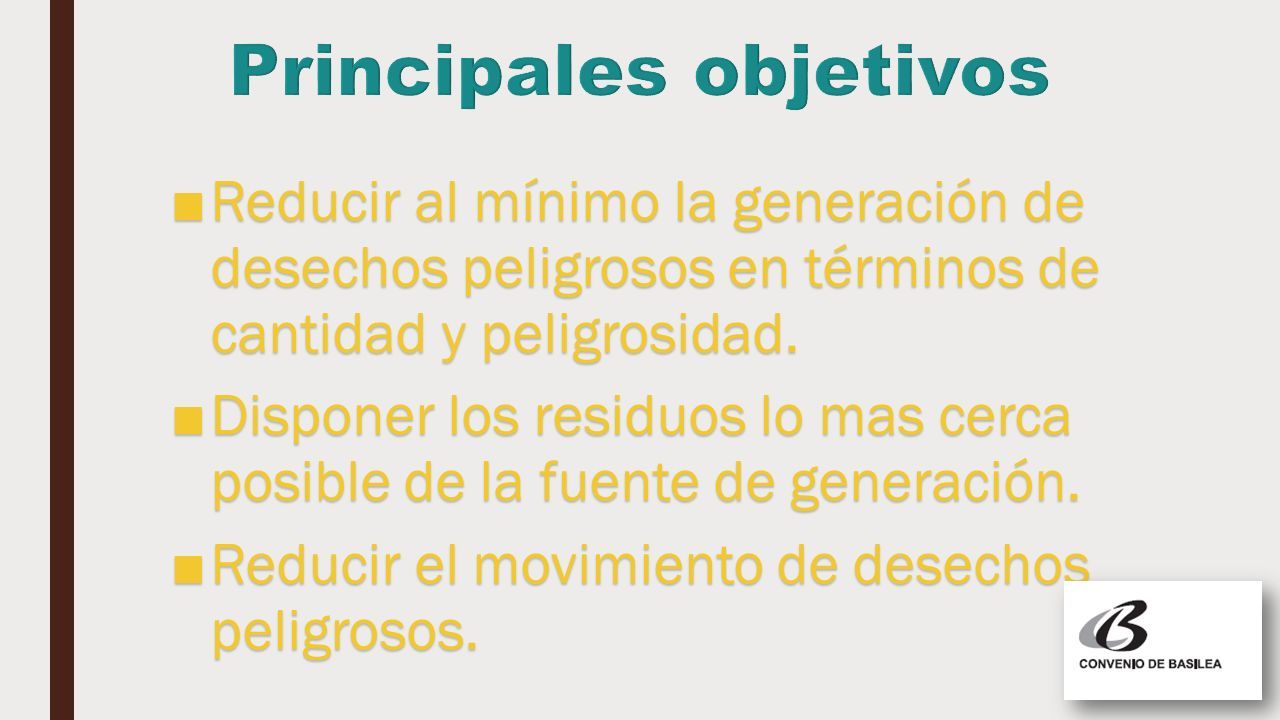 Principales objetivos

■ Reducir al mínimo la generación de desechos peligrosos en términos de cantidad y peligrosidad.

■ Disponer los residuos lo mas cerca posible de la fuente de generación.

■ Reducir el movimiento de desechos peligrosos.

CONVENIO DE BASILEA